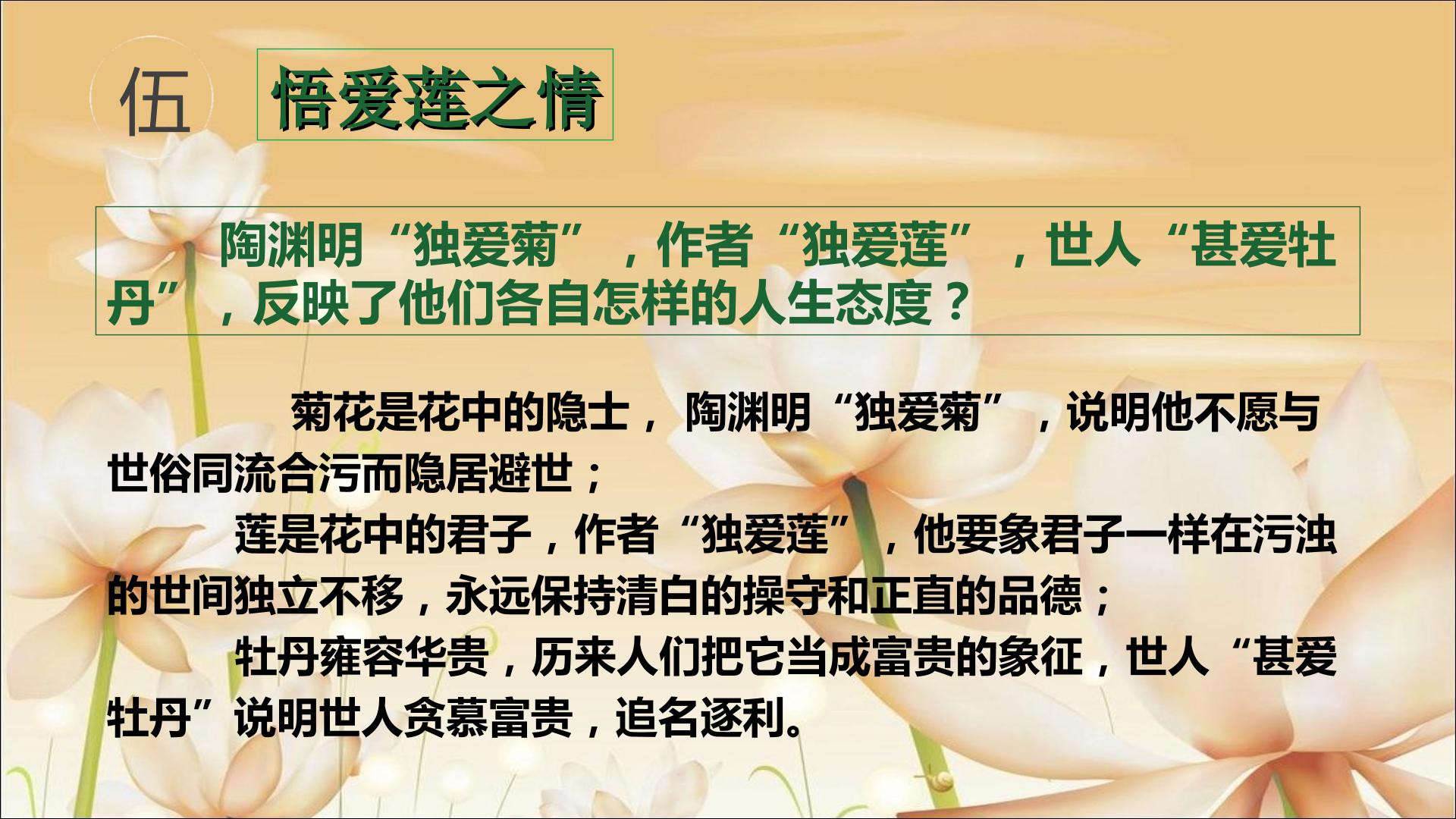 伍 悟爱莲之情

陶渊明“独爱菊”，作者“独爱莲”，世人“甚爱牡丹”，反映了他们各自怎样的人生态度？

菊花是花中的隐士，陶渊明“独爱菊”，说明他不愿与世俗同流合污而隐居避世；

莲是花中的君子，作者“独爱莲”，他要象君子一样在污浊的世间独立不移，永远保持清白的操守和正直的品德；

牡丹雍容华贵，历来人们把它当成富贵的象征，世人“甚爱牡丹”说明世人贪慕富贵，追名逐利。